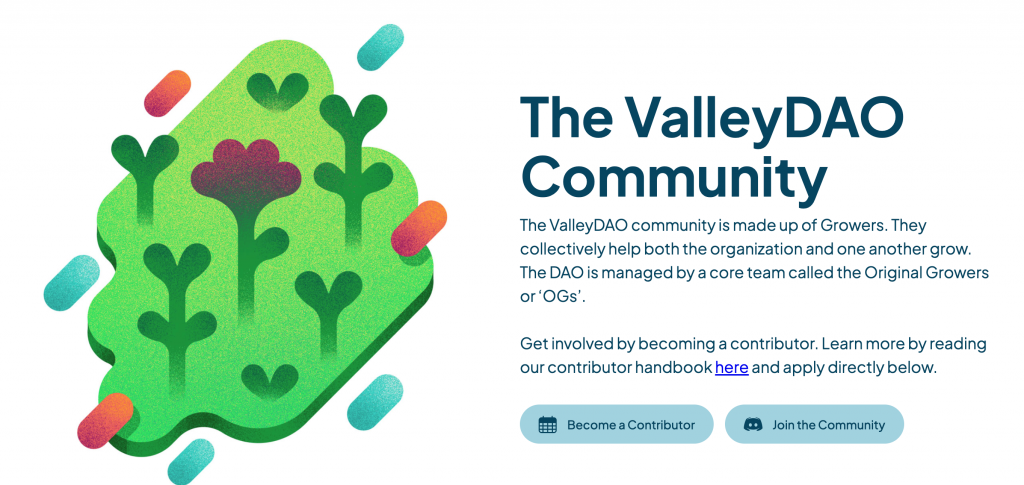 The ValleyDAO Community

The ValleyDAO community is made up of Growers. They collectively help both the organization and one another grow. The DAO is managed by a core team called the Original Growers or 'OGs'.

Get involved by becoming a contributor. Learn more by reading our contributor handbook here and apply directly below.

Become a Contributor

Join the Community